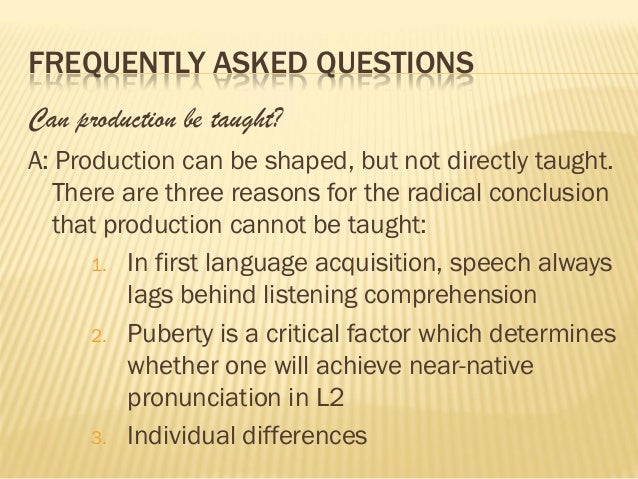 FREQUENTLY ASKED QUESTIONS

Can production be taught?

A: Production can be shaped, but not directly taught. There are three reasons for the radical conclusion that production cannot be taught:

1. In first language acquisition, speech always lags behind listening comprehension
2. Puberty is a critical factor which determines whether one will achieve near-native pronunciation in L2
3. Individual differences